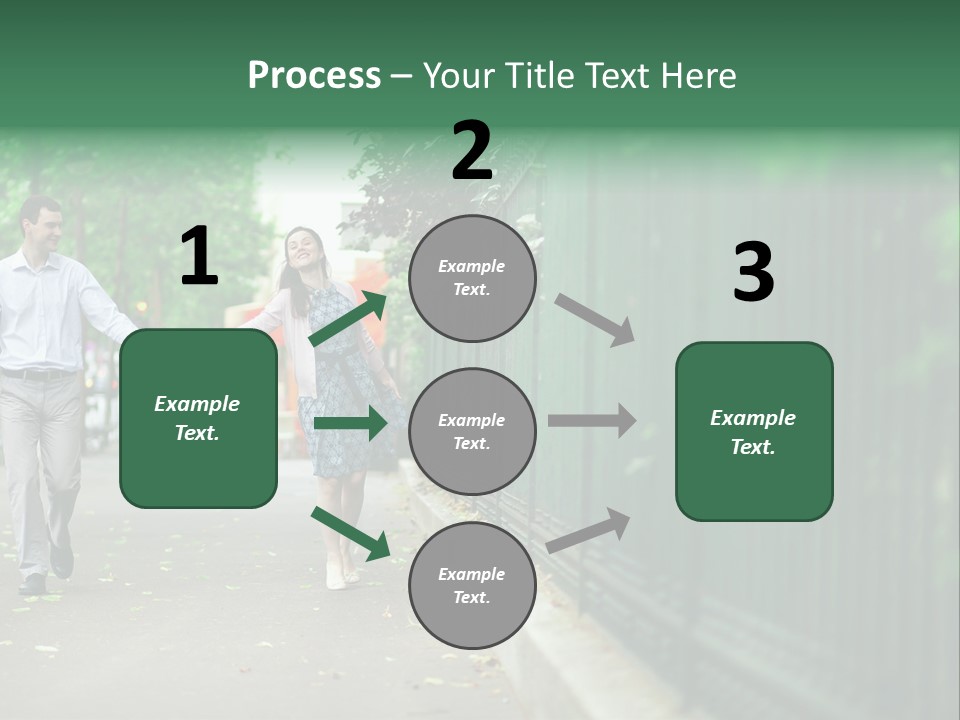 Process – Your Title Text Here

1

Example Text.

2

Example Text.

Example Text.

Example Text.

3

Example Text.